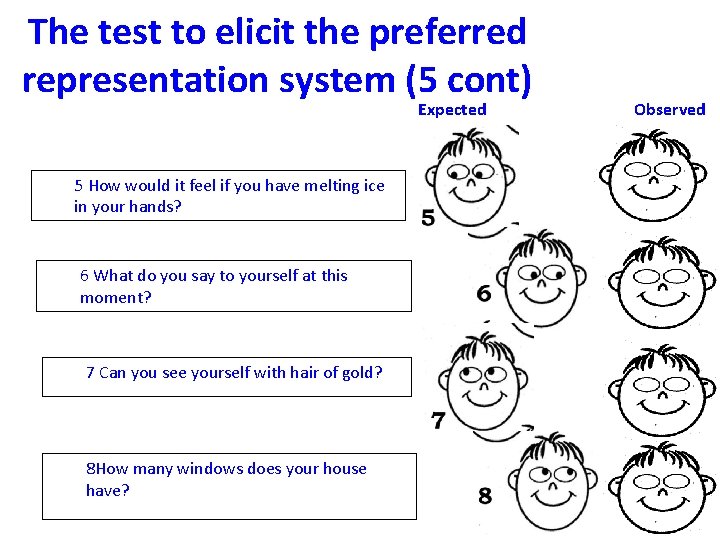 The test to elicit the preferred representation system (5 cont)

Expected

Observed

5 How would it feel if you have melting ice in your hands?

5

6 What do you say to yourself at this moment?

6

7 Can you see yourself with hair of gold?

7

8How many windows does your house have?

8